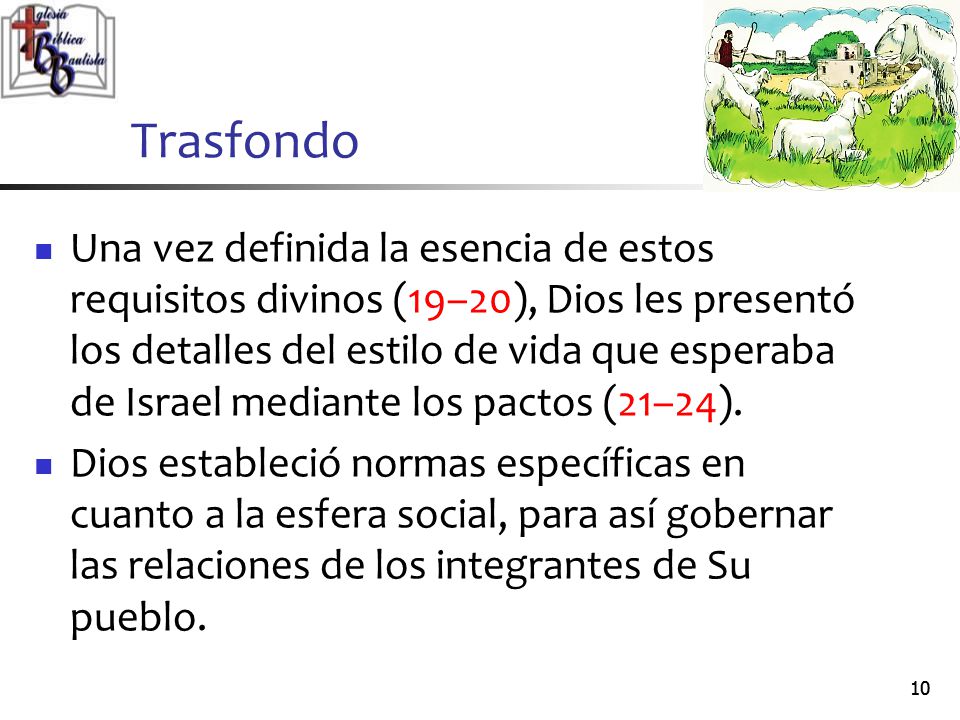 Iglesia
Bíblica
Bautista

Trasfondo

Una vez definida la esencia de estos requisitos divinos (19–20), Dios les presentó los detalles del estilo de vida que esperaba de Israel mediante los pactos (21–24).

Dios estableció normas específicas en cuanto a la esfera social, para así gobernar las relaciones de los integrantes de Su pueblo.

10